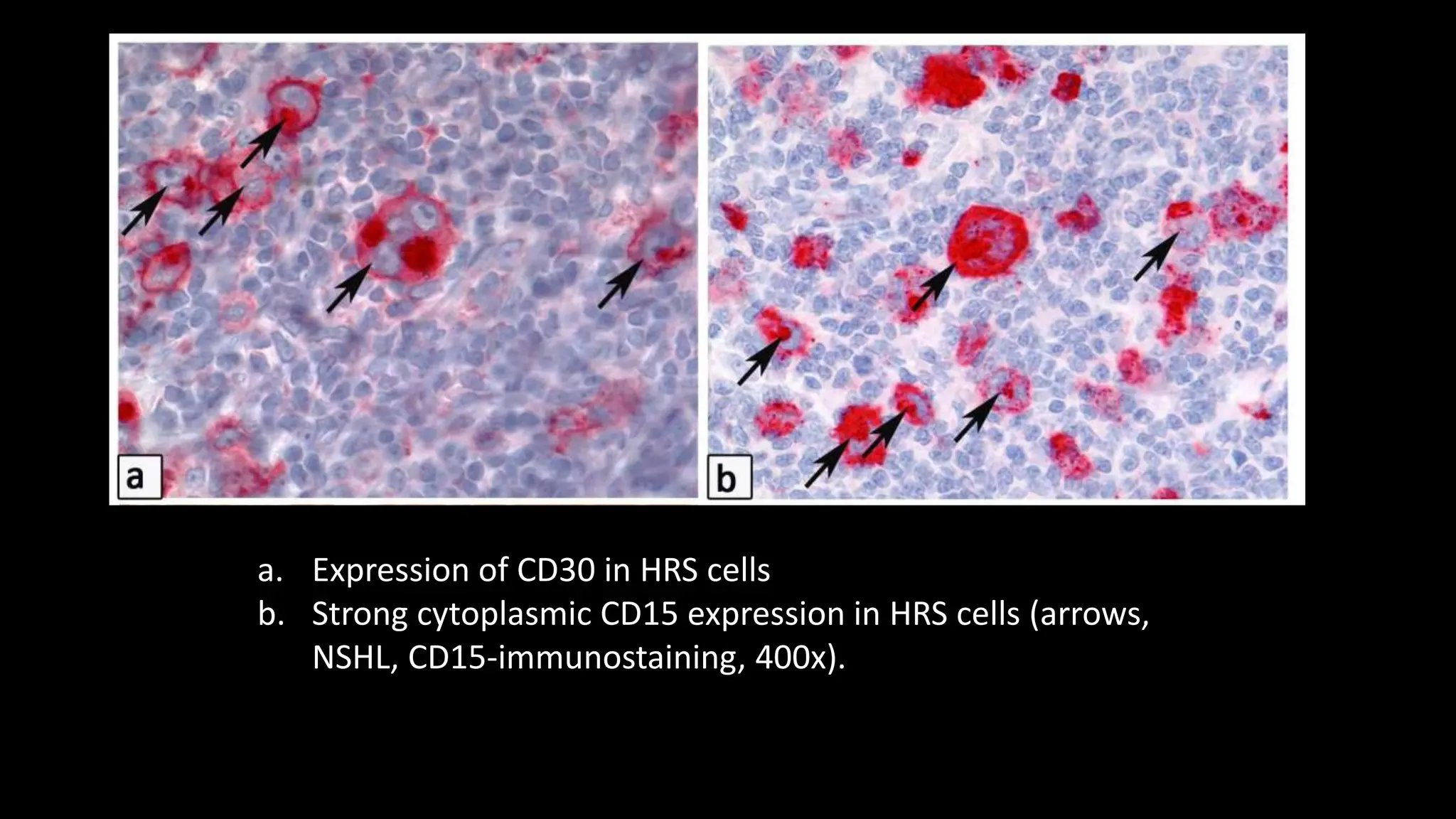 a

b

a. Expression of CD30 in HRS cells
b. Strong cytoplasmic CD15 expression in HRS cells (arrows, NSHL, CD15-immunostaining, 400x).